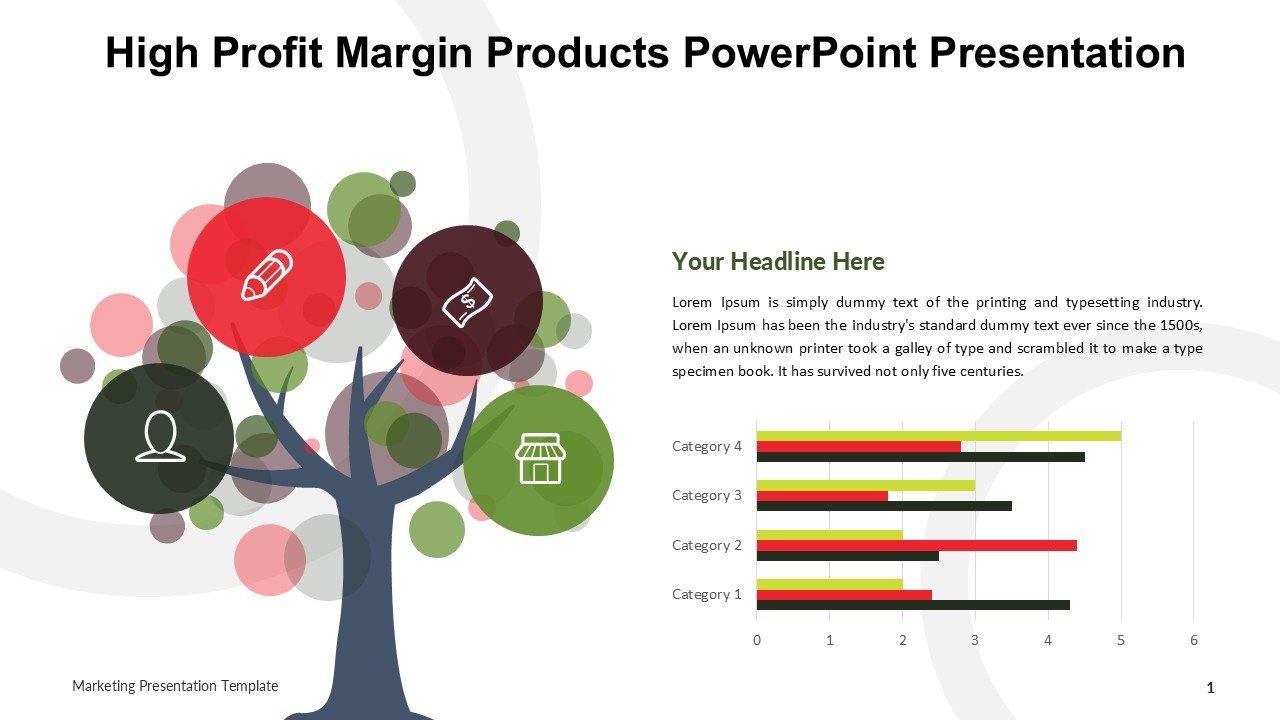 High Profit Margin Products PowerPoint Presentation

Your Headline Here

Lorem Ipsum is simply dummy text of the printing and typesetting industry. Lorem Ipsum has been the industry's standard dummy text ever since the 1500s, when an unknown printer took a galley of type and scrambled it to make a type specimen book. It has survived not only five centuries.

Category 4
Category 3
Category 2
Category 1

0 1 2 3 4 5 6

Marketing Presentation Template

1